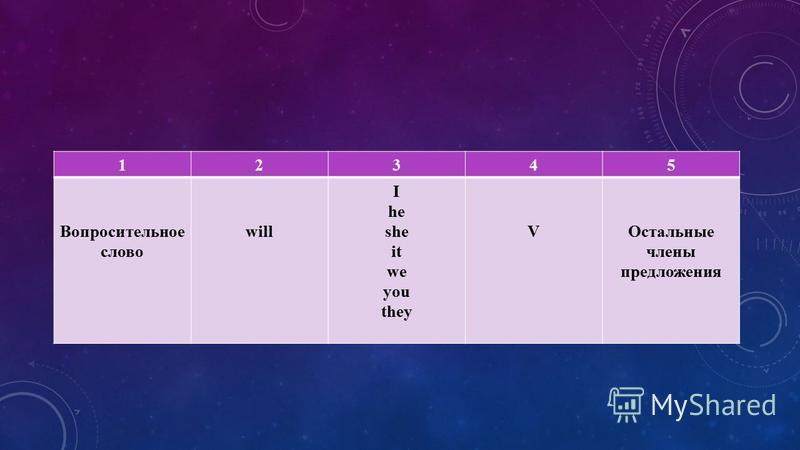 | 1 | 2 | 3 | 4 | 5 |
|---|---|---|---|---|
| Вопросительное слово | will | I he she it we you they | V | Остальные члены предложения |

MyShared